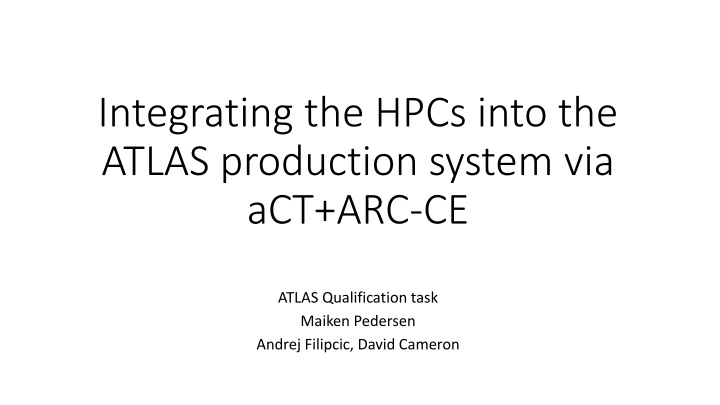 Integrating the HPCs into the ATLAS production system via aCT+ARC-CE

ATLAS Qualification task
Maiken Pedersen
Andrej Filipcic, David Cameron